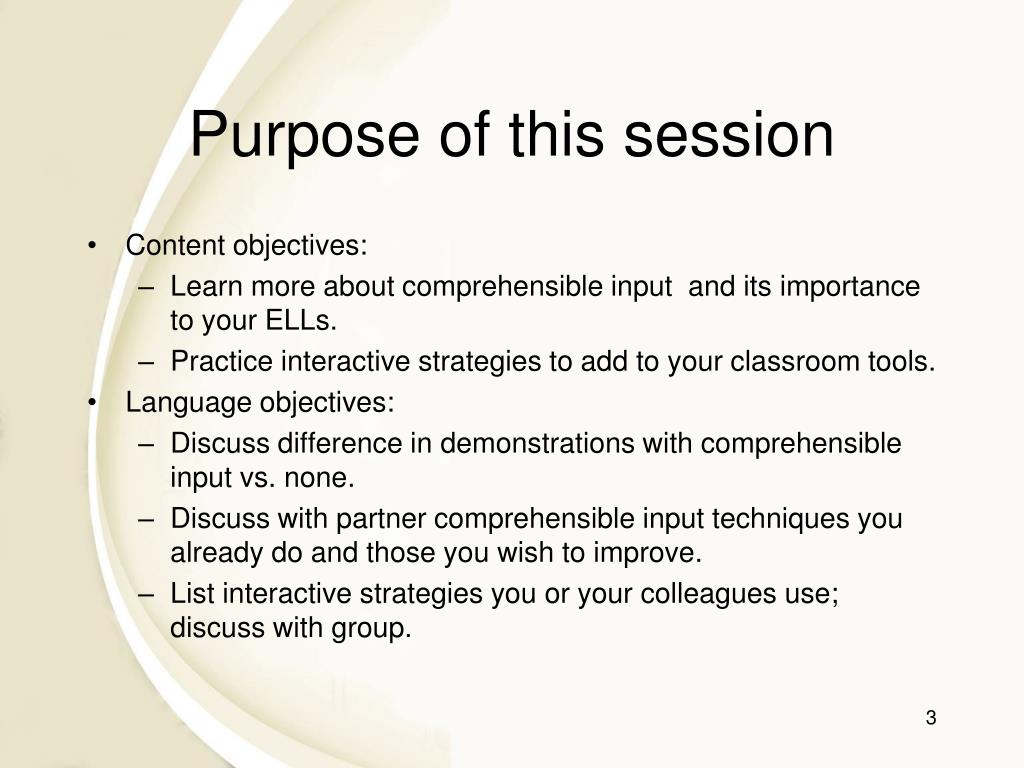 Purpose of this session

• Content objectives:
– Learn more about comprehensible input and its importance to your ELLs.
– Practice interactive strategies to add to your classroom tools.
• Language objectives:
– Discuss difference in demonstrations with comprehensible input vs. none.
– Discuss with partner comprehensible input techniques you already do and those you wish to improve.
– List interactive strategies you or your colleagues use; discuss with group.

3